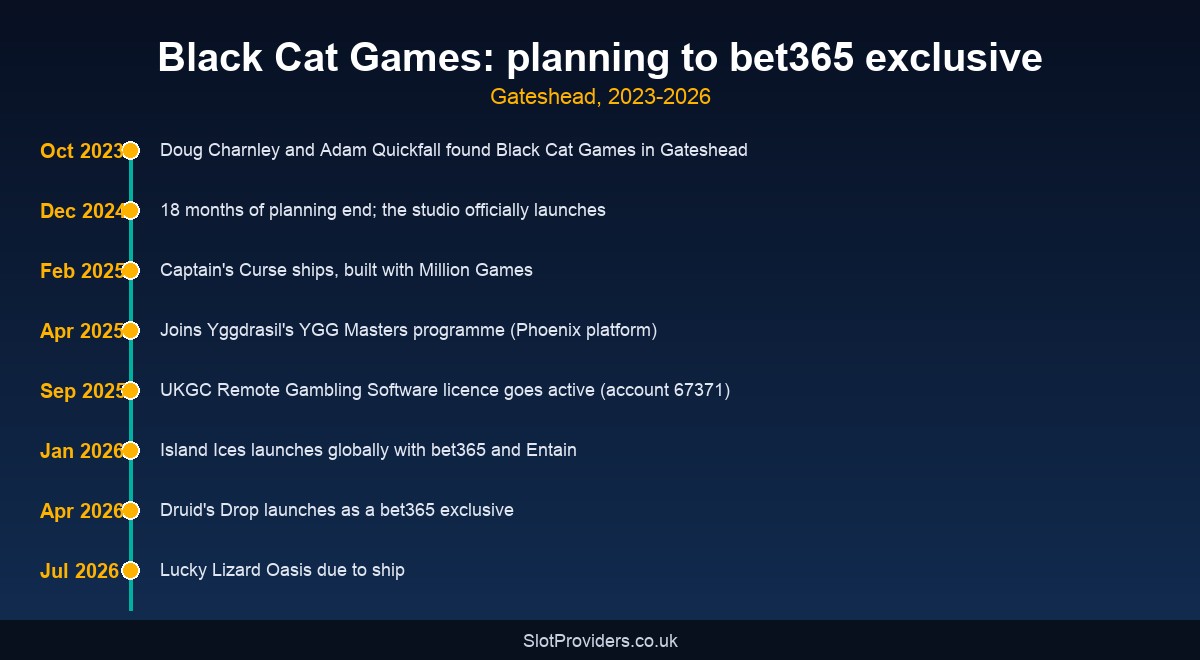 Black Cat Games: planning to bet365 exclusive

Gateshead, 2023-2026

Oct 2023 Doug Charnley and Adam Quickfall found Black Cat Games in Gateshead

Dec 2024 18 months of planning end; the studio officially launches

Feb 2025 Captain's Curse ships, built with Million Games

Apr 2025 Joins Yggdrasil's YGG Masters programme (Phoenix platform)

Sep 2025 UKGC Remote Gambling Software licence goes active (account 67371)

Jan 2026 Island Ices launches globally with bet365 and Entain

Apr 2026 Druid's Drop launches as a bet365 exclusive

Jul 2026 Lucky Lizard Oasis due to ship

SlotProviders.co.uk